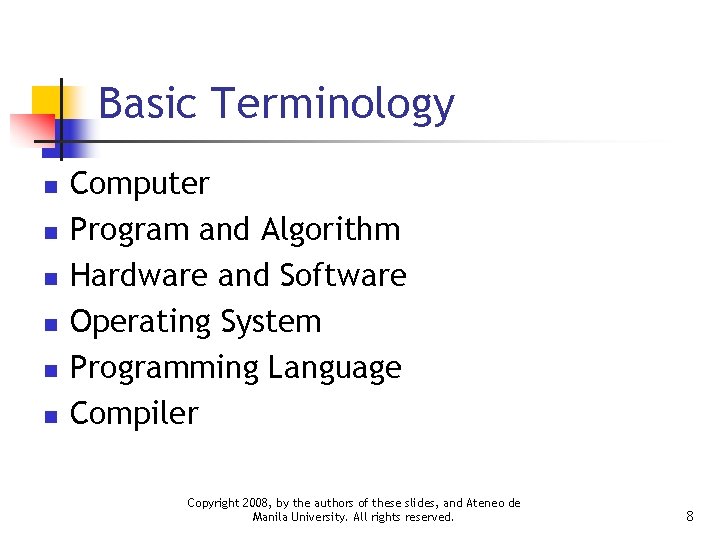 Basic Terminology

- Computer
- Program and Algorithm
- Hardware and Software
- Operating System
- Programming Language
- Compiler

Copyright 2008, by the authors of these slides, and Ateneo de Manila University. All rights reserved.

8